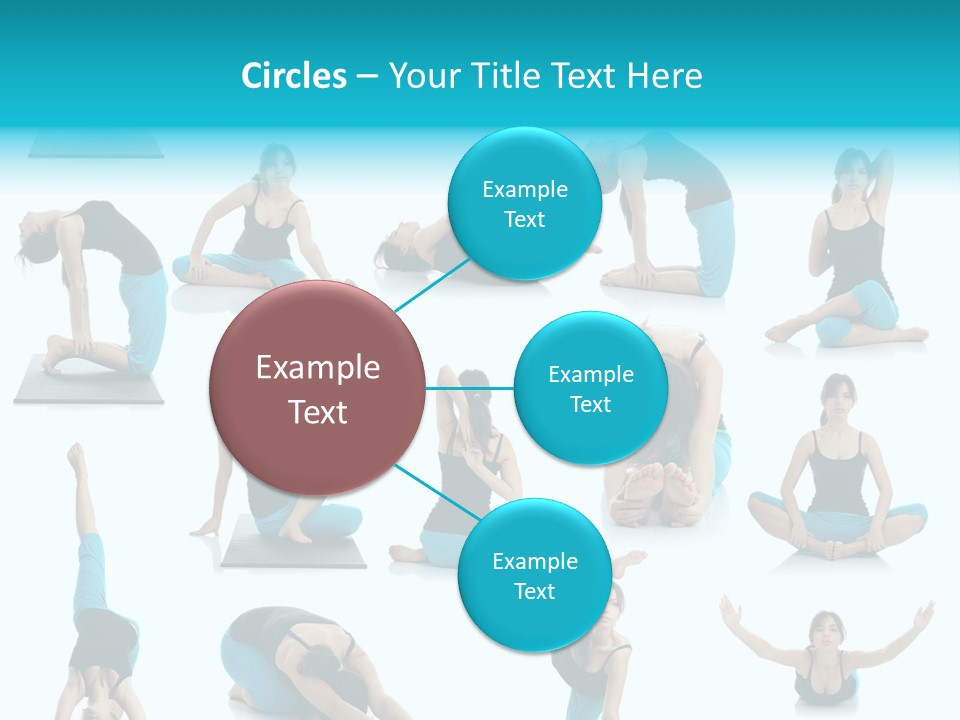 Circles – Your Title Text Here

Example Text

Example Text

Example Text

Example Text